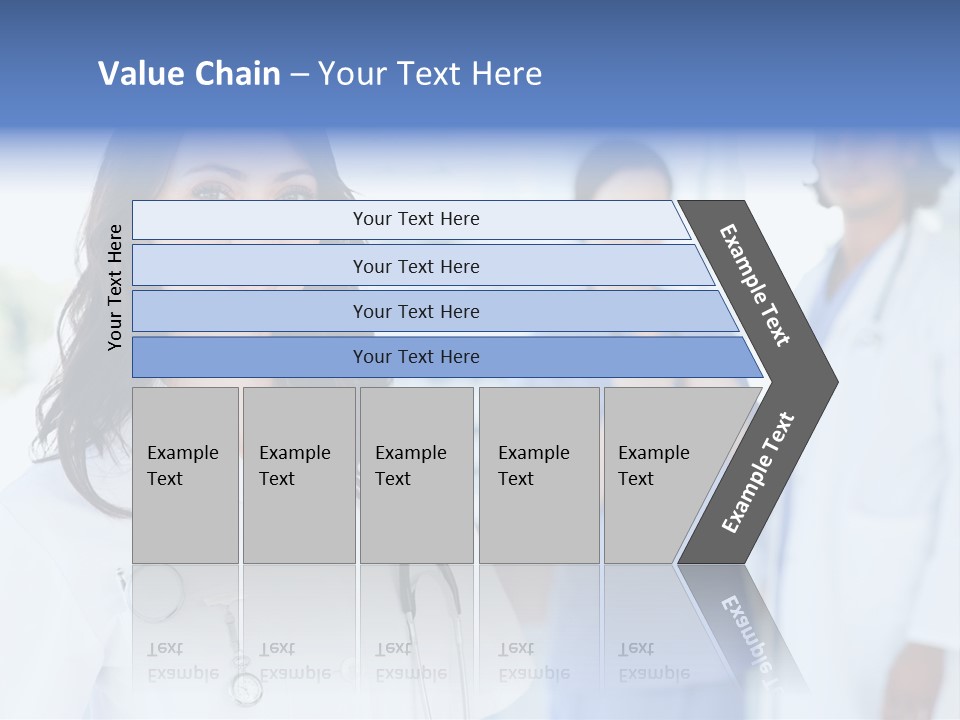 Value Chain – Your Text Here

Your Text Here

Your Text Here

Your Text Here

Your Text Here

Your Text Here

Example Text

Example Text

Example Text

Example Text

Example Text

Example Text

Example Text